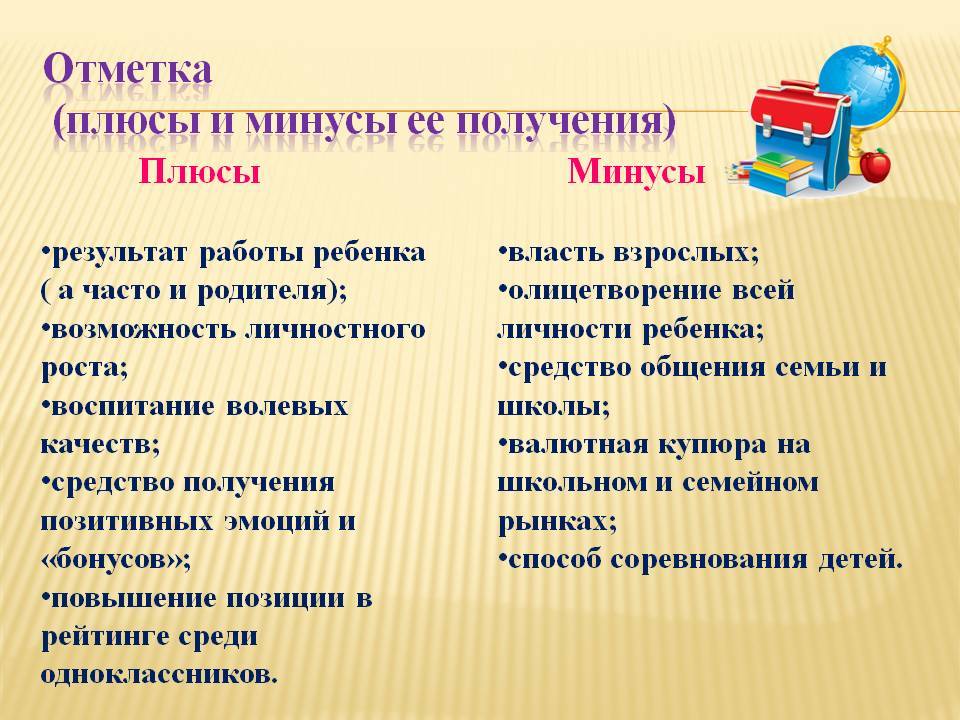 Отметка
(плюсы и минусы ее получения)

Плюсы

•результат работы ребенка ( а часто и родителя);
•возможность личностного роста;
•воспитание волевых качеств;
•средство получения позитивных эмоций и «бонусов»;
•повышение позиции в рейтинге среди одноклассников.

Минусы

•власть взрослых;
•олицетворение всей личности ребенка;
•средство общения семьи и школы;
•валютная купюра на школьном и семейном рынках;
•способ соревнования детей.